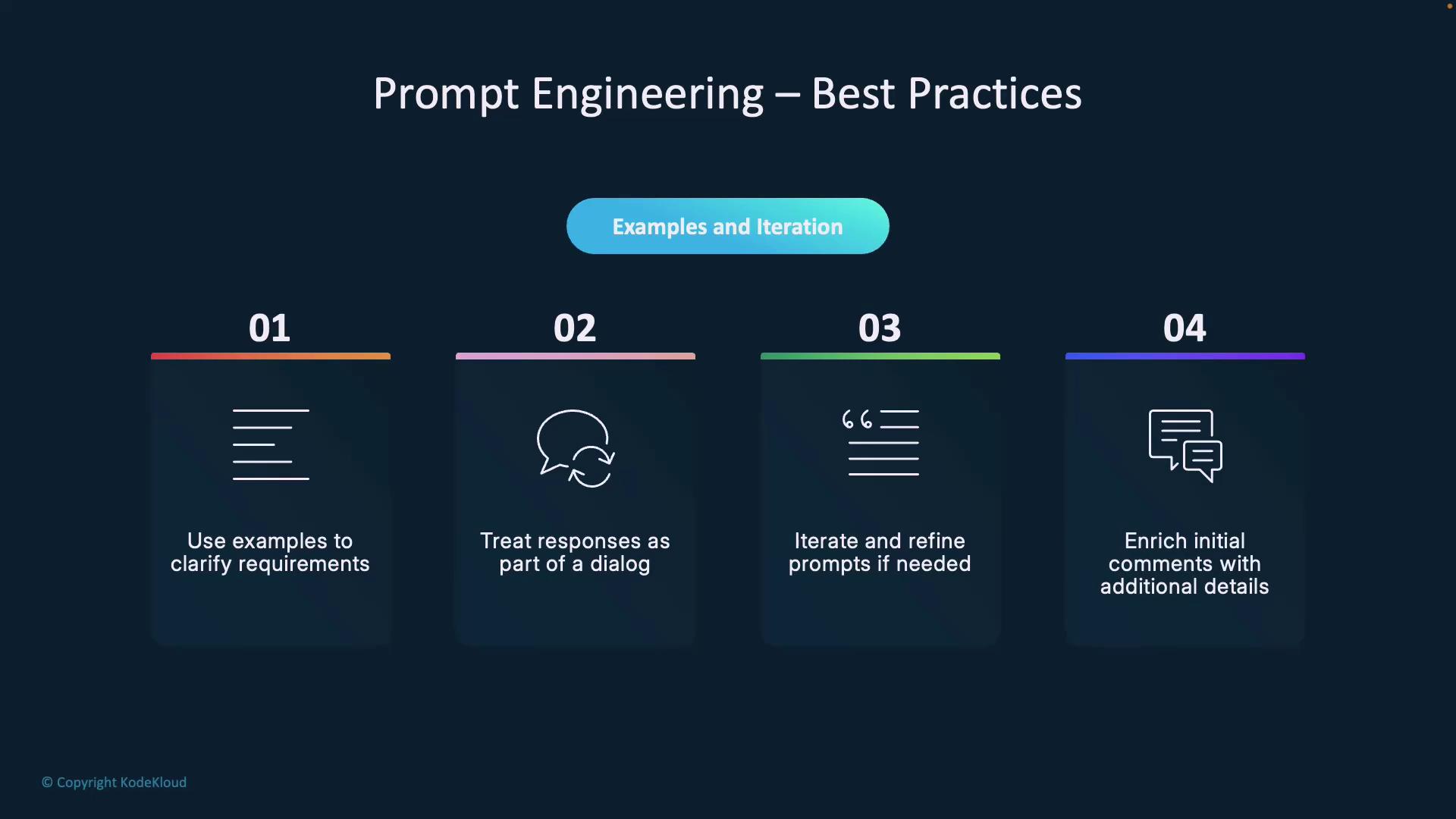 Prompt Engineering – Best Practices

Examples and Iteration

01

Use examples to clarify requirements

02

Treat responses as part of a dialog

03

Iterate and refine prompts if needed

04

Enrich initial comments with additional details

© Copyright KodeKloud